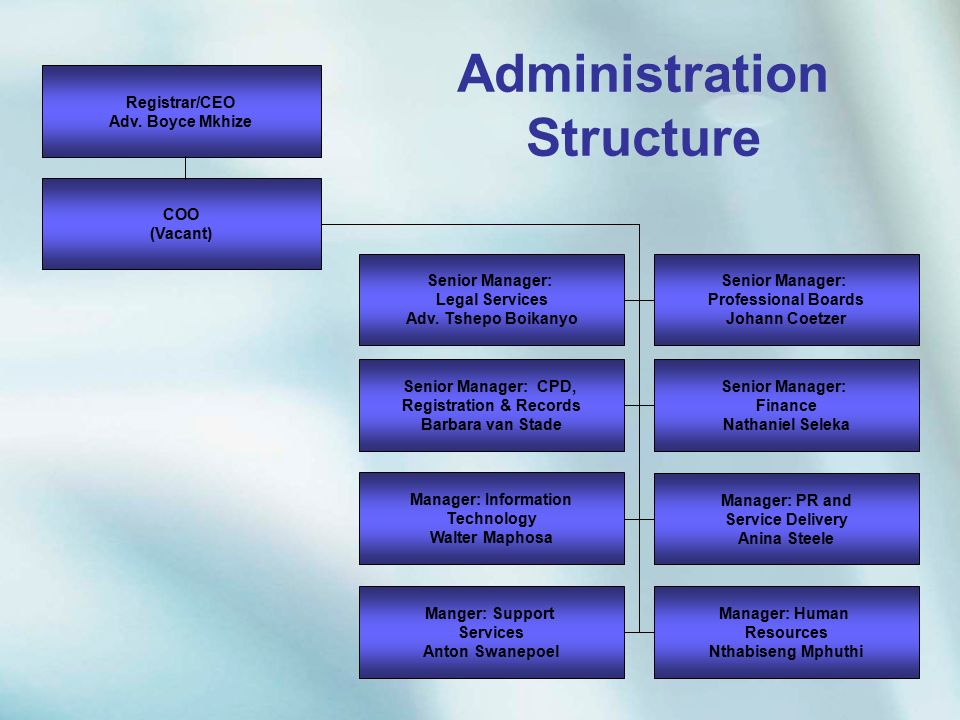 Administration Structure

Registrar/CEO
Adv. Boyce Mkhize

COO
(Vacant)

Senior Manager:
Legal Services
Adv. Tshepo Boikanyo

Senior Manager:
Professional Boards
Johann Coetzer

Senior Manager: CPD,
Registration & Records
Barbara van Stade

Senior Manager:
Finance
Nathaniel Seleka

Manager: Information
Technology
Walter Maphosa

Manager: PR and
Service Delivery
Anina Steele

Manger: Support
Services
Anton Swanepoel

Manager: Human
Resources
Nthabiseng Mphuthi